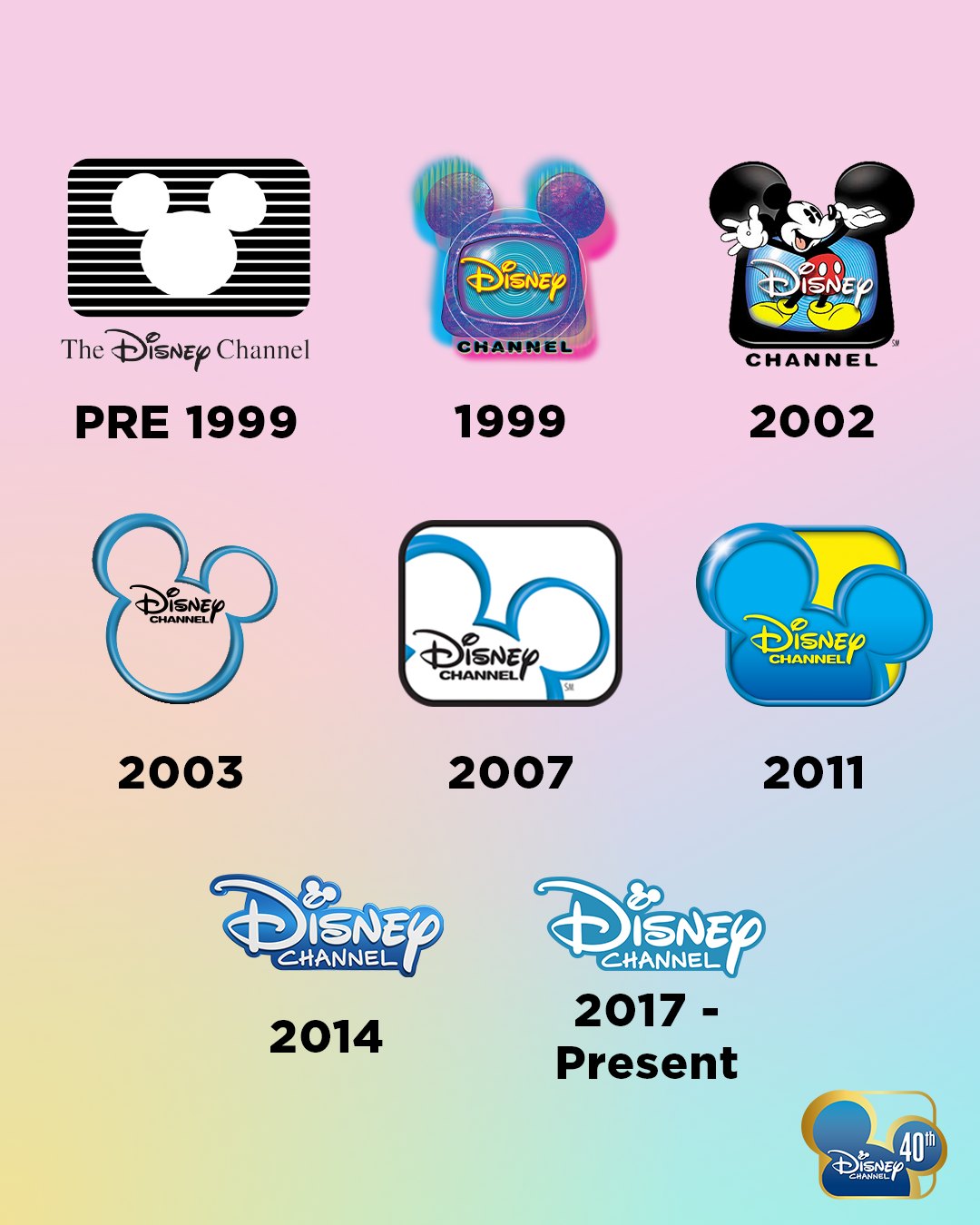 The Disney Channel

PRE 1999

Disney CHANNEL

1999

Disney CHANNEL SM

2002

Disney CHANNEL

2003

Disney CHANNEL SM

2007

Disney CHANNEL

2011

Disney CHANNEL

2014

Disney CHANNEL

2017 - Present

40th Disney CHANNEL